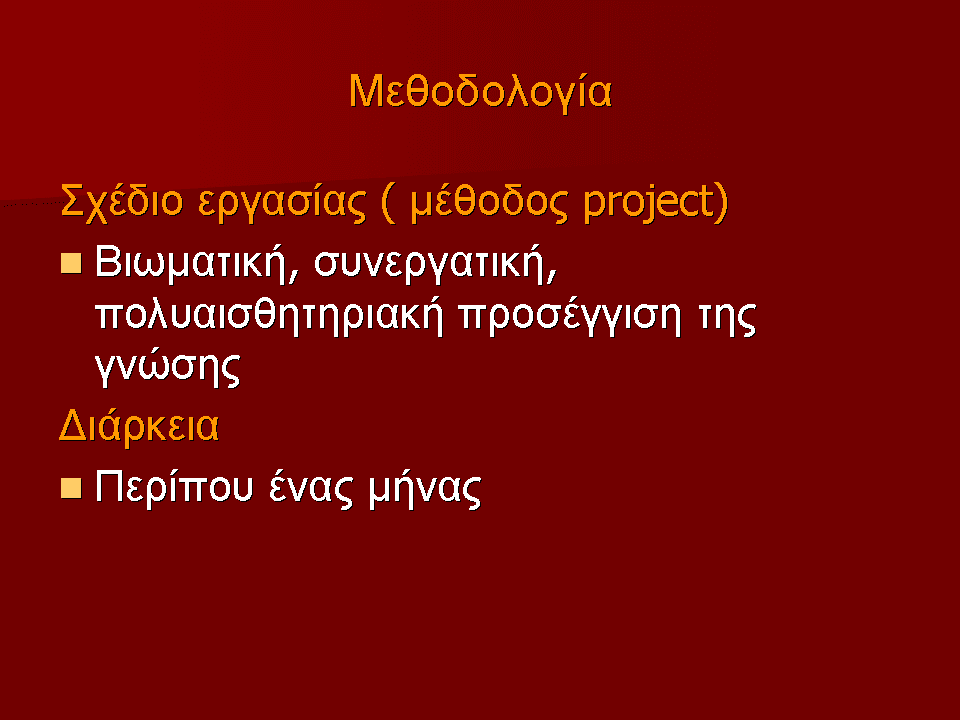 Μεθοδολογία

Σχέδιο εργασίας ( μέθοδος project)

Βιωματική, συνεργατική, πολυαισθητηριακή προσέγγιση της γνώσης

Διάρκεια

Περίπου ένας μήνας